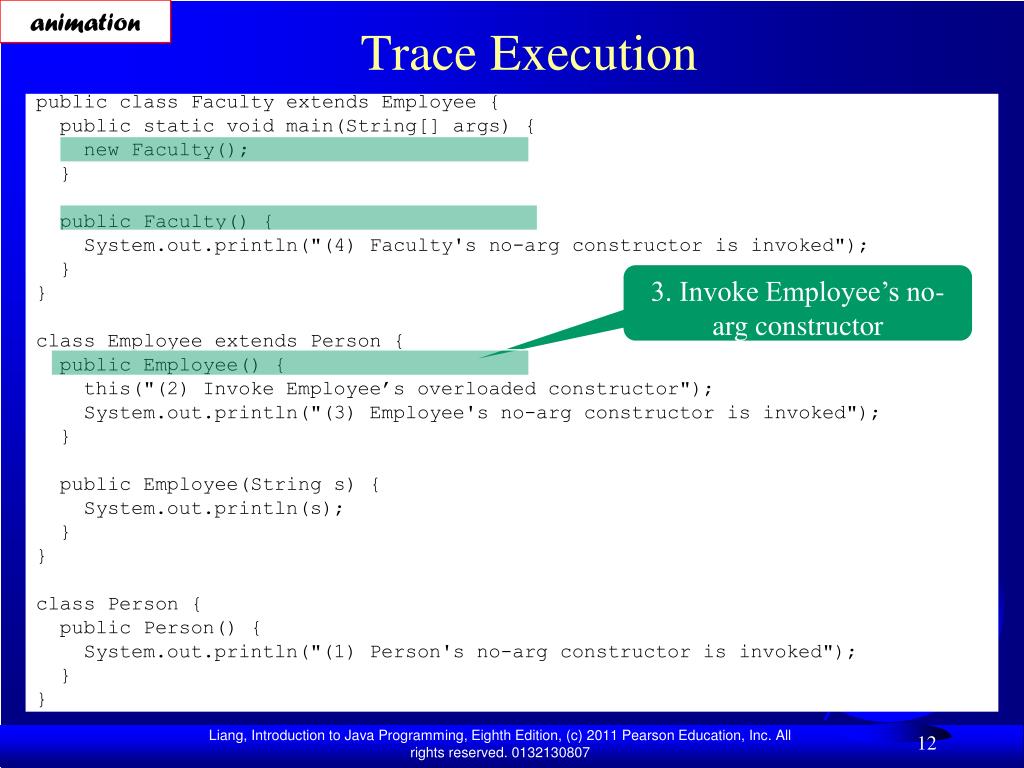 animation

Trace Execution

public class Faculty extends Employee {
  public static void main(String[] args) {
    new Faculty();
  }

  public Faculty() {
    System.out.println("(4) Faculty's no-arg constructor is invoked");
  }
}

class Employee extends Person {
  public Employee() {
    this("(2) Invoke Employee’s overloaded constructor");
    System.out.println("(3) Employee's no-arg constructor is invoked");
  }

  public Employee(String s) {
    System.out.println(s);
  }
}

class Person {
  public Person() {
    System.out.println("(1) Person's no-arg constructor is invoked");
  }
}

3. Invoke Employee’s no-arg constructor

Liang, Introduction to Java Programming, Eighth Edition, (c) 2011 Pearson Education, Inc. All rights reserved. 0132130807

12